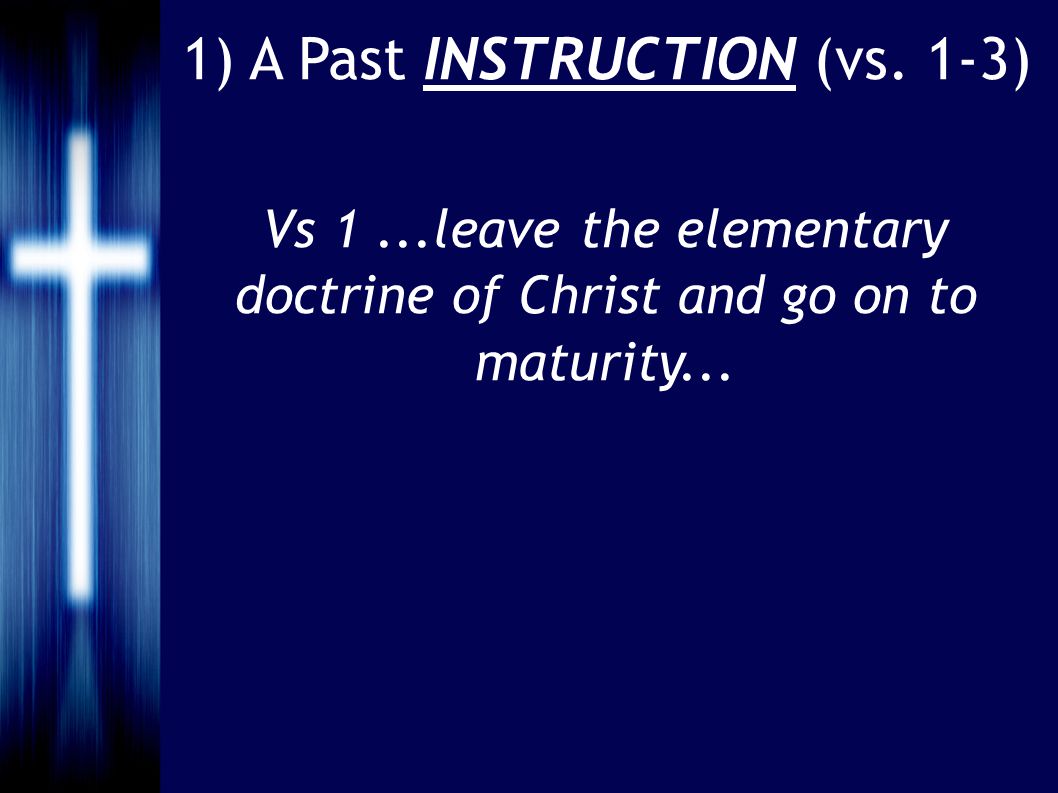 1) A Past INSTRUCTION (vs. 1-3)

Vs 1 ...leave the elementary doctrine of Christ and go on to maturity...